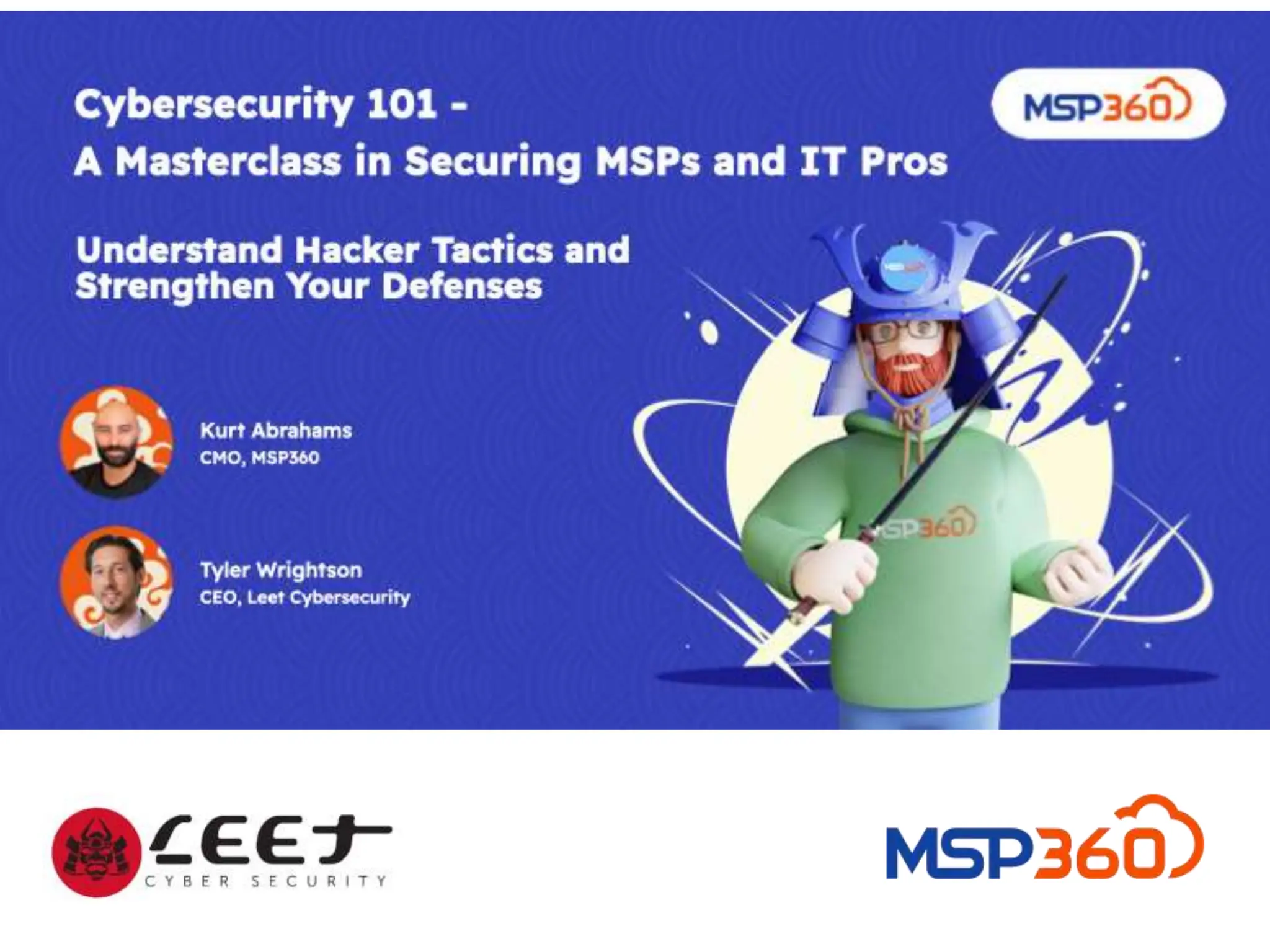 Cybersecurity 101 -
A Masterclass in Securing MSPs and IT Pros

MSP360

Understand Hacker Tactics and Strengthen Your Defenses

Kurt Abrahams
CMO, MSP360

Tyler Wrightson
CEO, Leet Cybersecurity

MSP360

LEET
CYBER SECURITY

MSP360